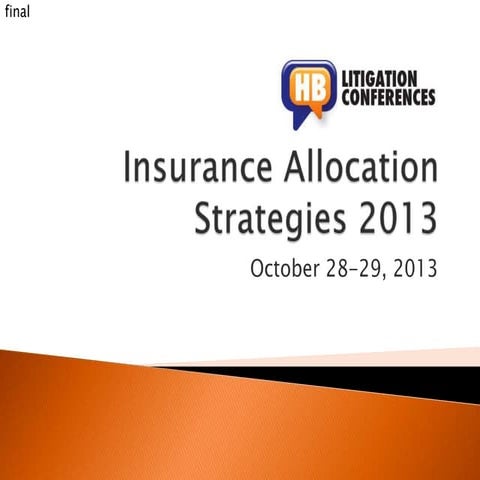 final

HB LITIGATION CONFERENCES

Insurance Allocation Strategies 2013

October 28-29, 2013